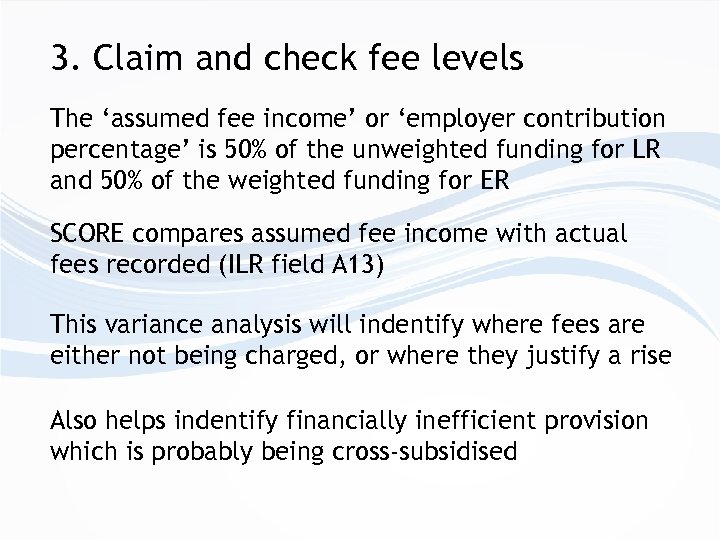 3. Claim and check fee levels

The ‘assumed fee income’ or ‘employer contribution percentage’ is 50% of the unweighted funding for LR and 50% of the weighted funding for ER

SCORE compares assumed fee income with actual fees recorded (ILR field A13)

This variance analysis will indentify where fees are either not being charged, or where they justify a rise

Also helps indentify financially inefficient provision which is probably being cross-subsidised